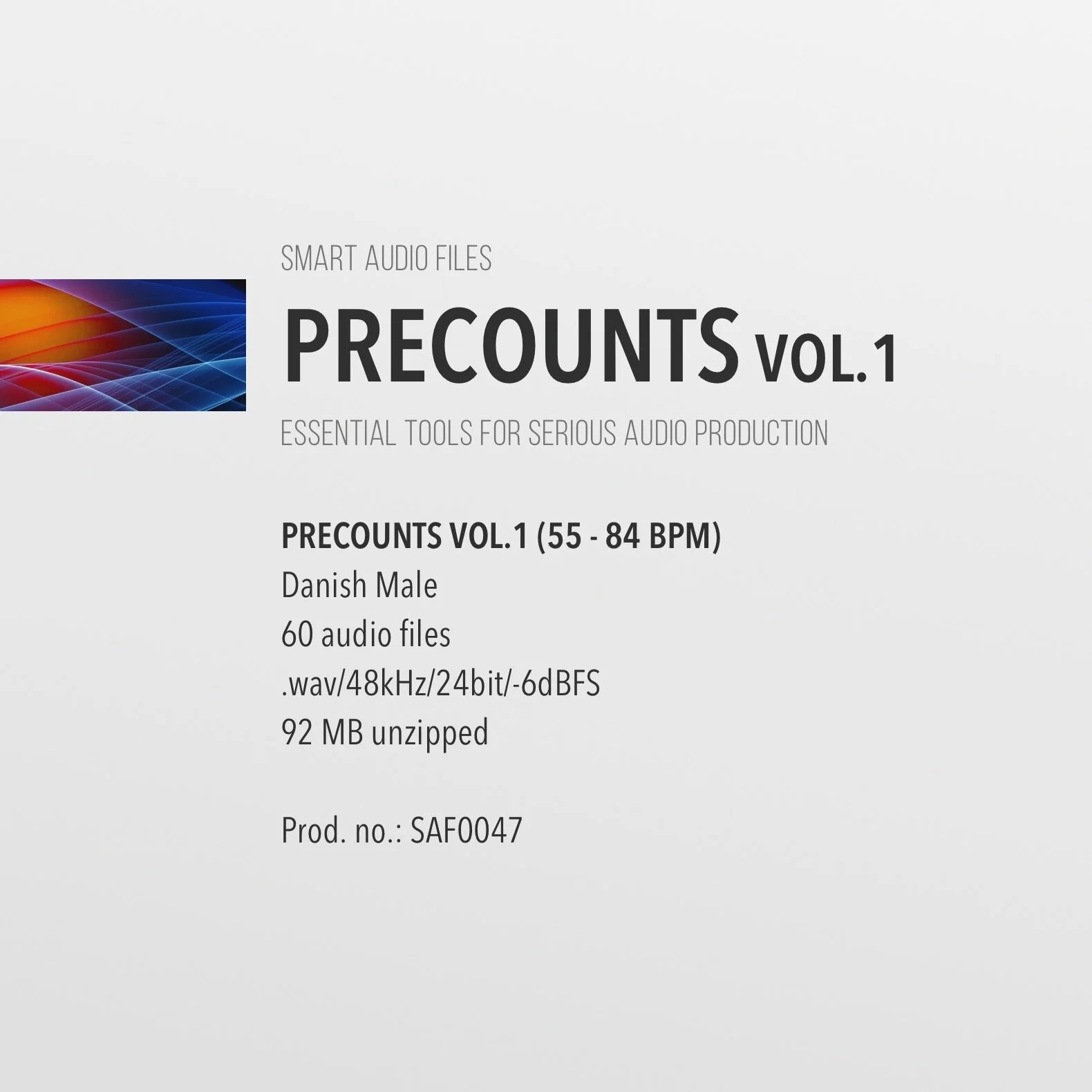 SMART AUDIO FILES

PRECOUNTS VOL.1

ESSENTIAL TOOLS FOR SERIOUS AUDIO PRODUCTION

PRECOUNTS VOL.1 (55 - 84 BPM)
Danish Male
60 audio files
.wav/48kHz/24bit/-6dBFS
92 MB unzipped

Prod. no.: SAF0047